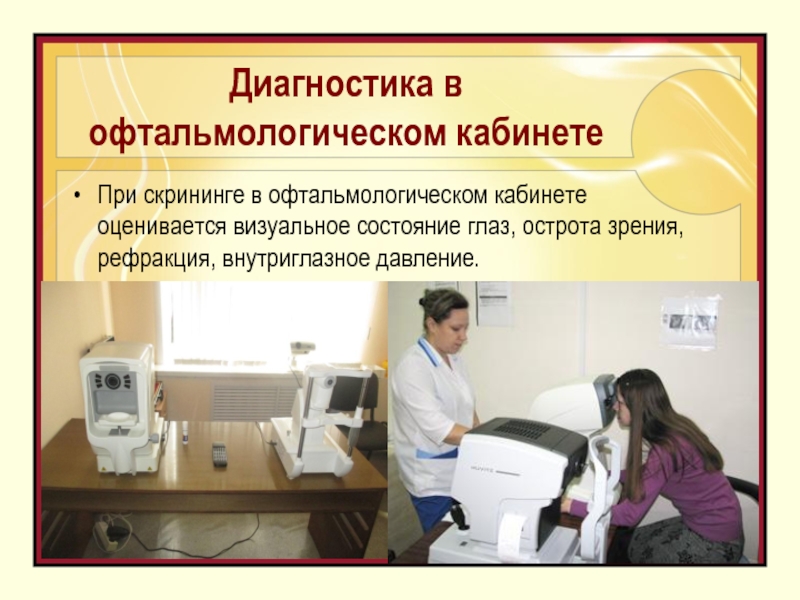 Диагностика в офтальмологическом кабинете

• При скрининге в офтальмологическом кабинете оценивается визуальное состояние глаз, острота зрения, рефракция, внутриглазное давление.